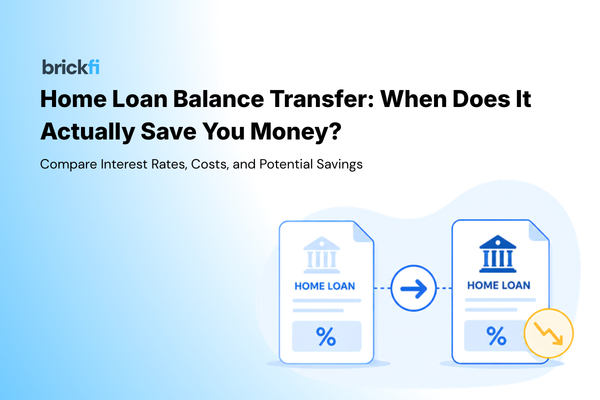 brickfi

Home Loan Balance Transfer: When Does It Actually Save You Money?

Compare Interest Rates, Costs, and Potential Savings

HOME LOAN

%

HOME LOAN

%